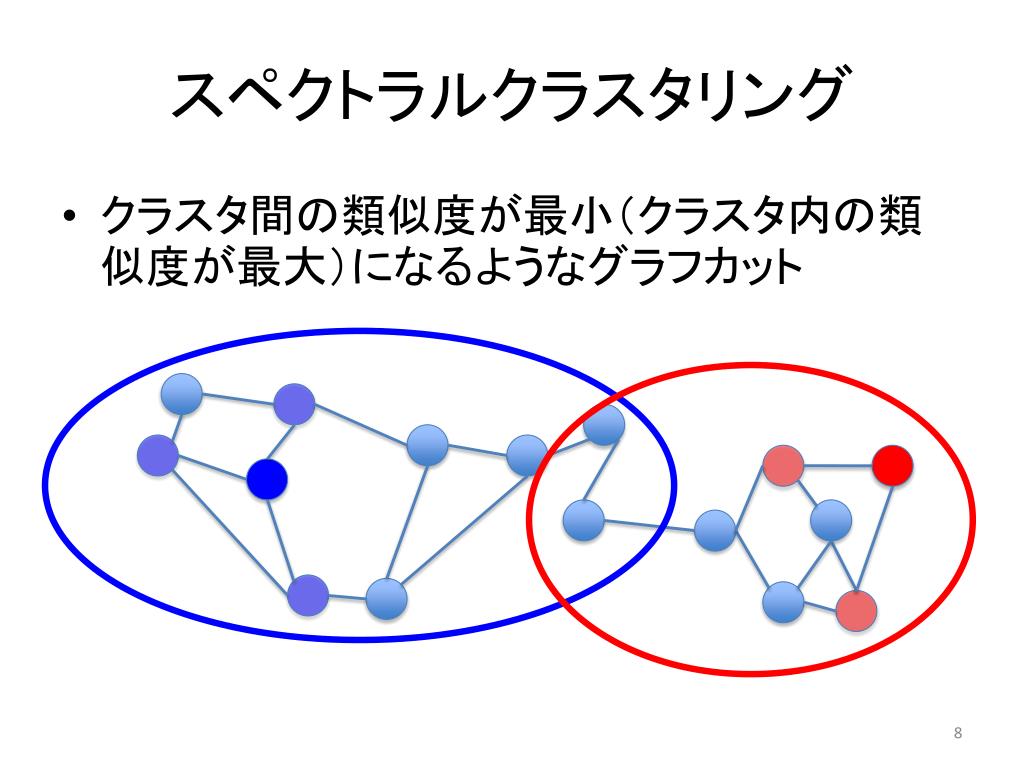 スペクトラルクラスタリング

• クラスタ間の類似度が最小（クラスタ内の類似度が最大）になるようなグラフカット

8